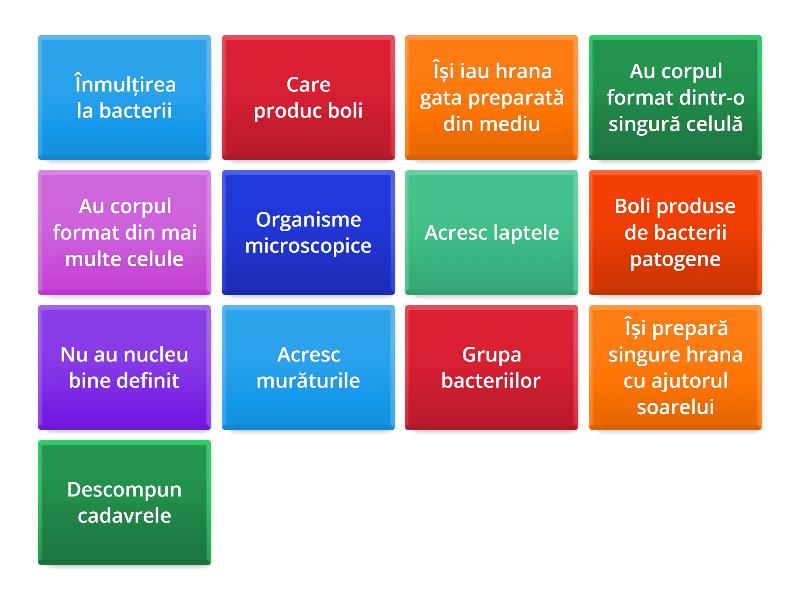 Înmulțirea la bacterii

Care produc boli

Își iau hrana gata preparată din mediu

Au corpul format dintr-o singură celulă

Au corpul format din mai multe celule

Organisme microscopice

Acresc laptele

Boli produse de bacterii patogene

Nu au nucleu bine definit

Acresc murăturile

Grupa bacteriilor

Își prepară singure hrana cu ajutorul soarelui

Descompun cadavrele